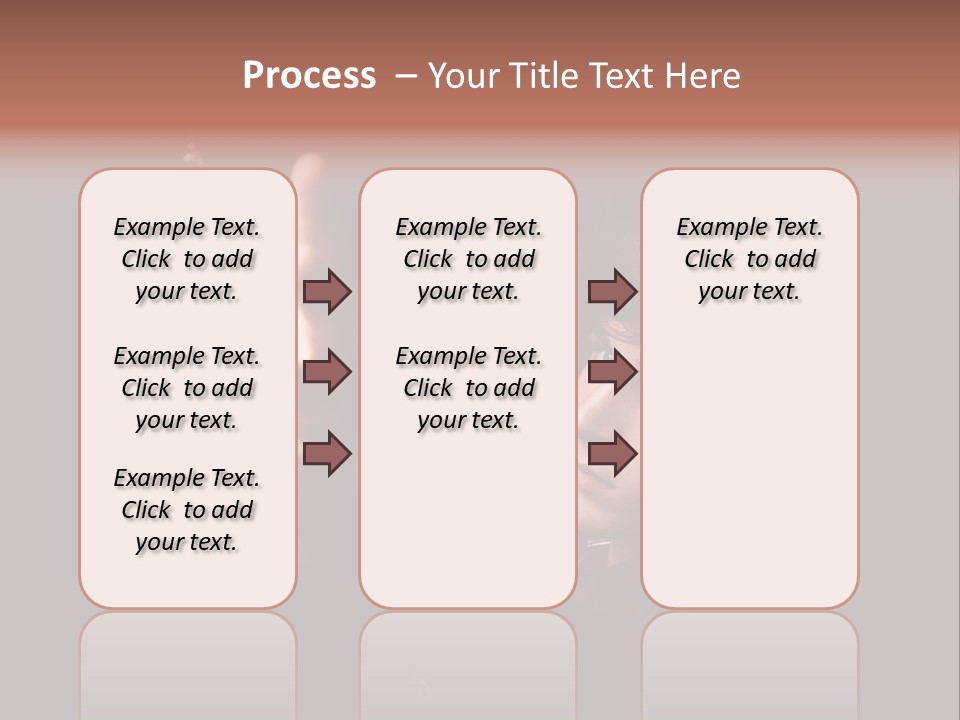 Process – Your Title Text Here

Example Text. Click to add your text.

Example Text. Click to add your text.

Example Text. Click to add your text.

Example Text. Click to add your text.

Example Text. Click to add your text.

Example Text. Click to add your text.